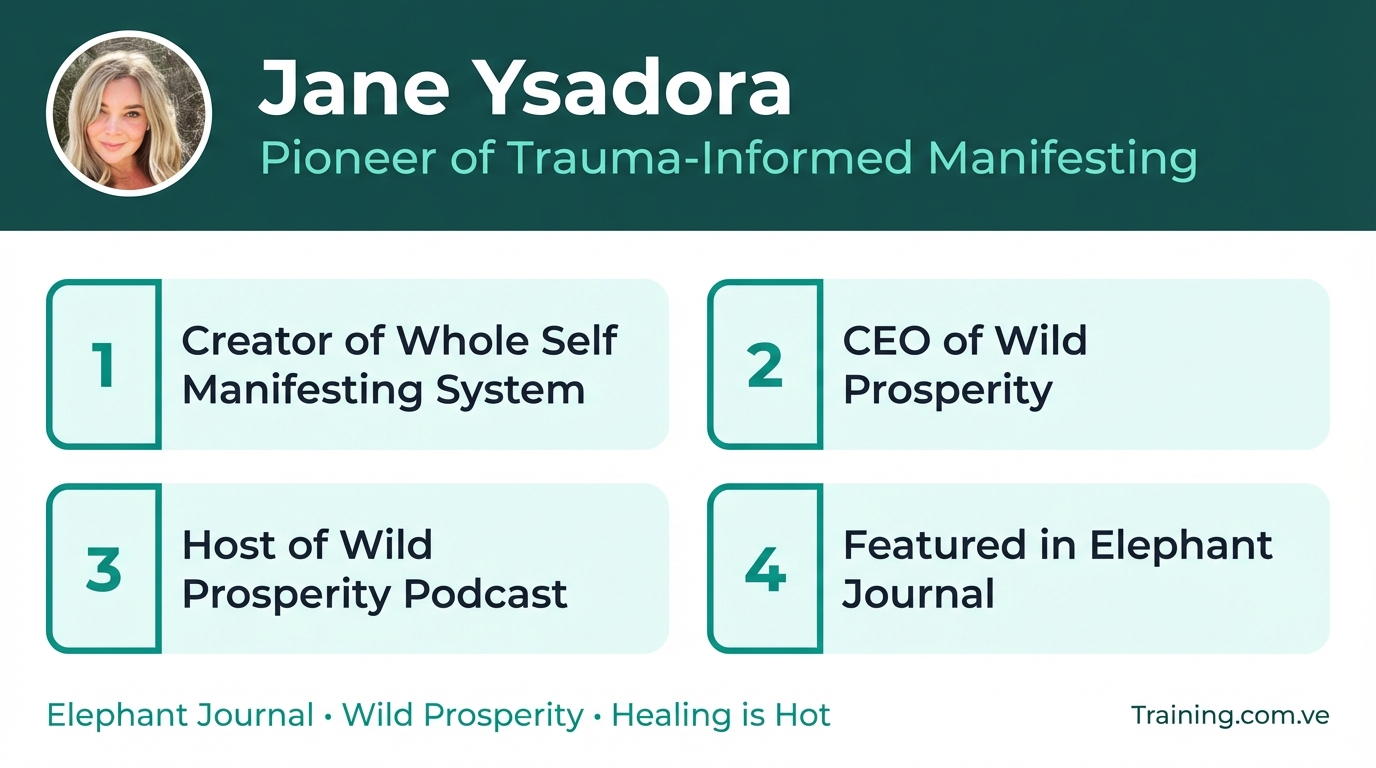 Jane Ysadora

Pioneer of Trauma-Informed Manifesting

1 Creator of Whole Self Manifesting System

2 CEO of Wild Prosperity

3 Host of Wild Prosperity Podcast

4 Featured in Elephant Journal

Elephant Journal • Wild Prosperity • Healing is Hot

Training.com.ve